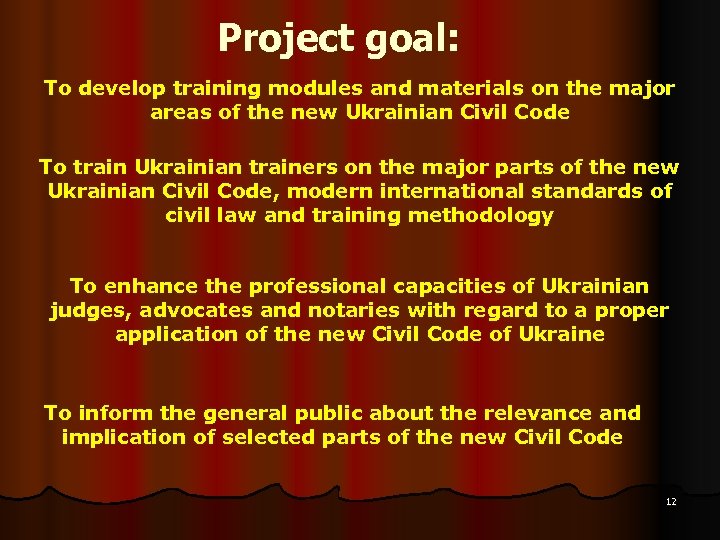 Project goal:

To develop training modules and materials on the major areas of the new Ukrainian Civil Code

To train Ukrainian trainers on the major parts of the new Ukrainian Civil Code, modern international standards of civil law and training methodology

To enhance the professional capacities of Ukrainian judges, advocates and notaries with regard to a proper application of the new Civil Code of Ukraine

To inform the general public about the relevance and implication of selected parts of the new Civil Code

12